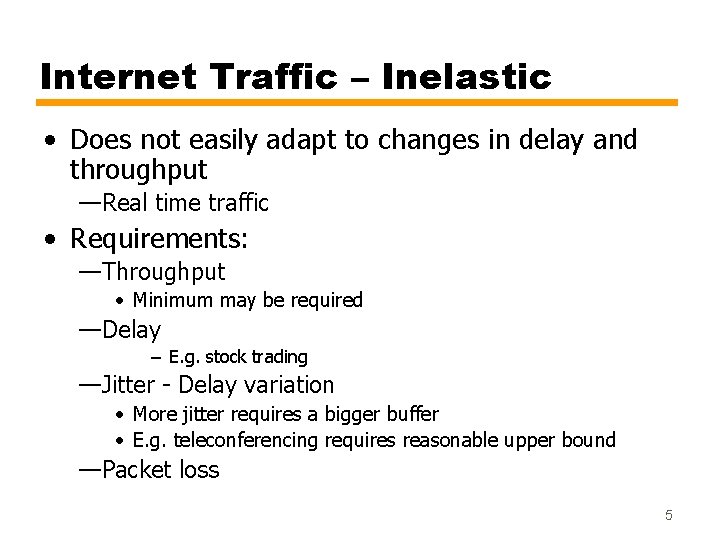 Internet Traffic – Inelastic

• Does not easily adapt to changes in delay and throughput
—Real time traffic
• Requirements:
—Throughput
• Minimum may be required
—Delay
– E.g. stock trading
—Jitter - Delay variation
• More jitter requires a bigger buffer
• E.g. teleconferencing requires reasonable upper bound
—Packet loss

5